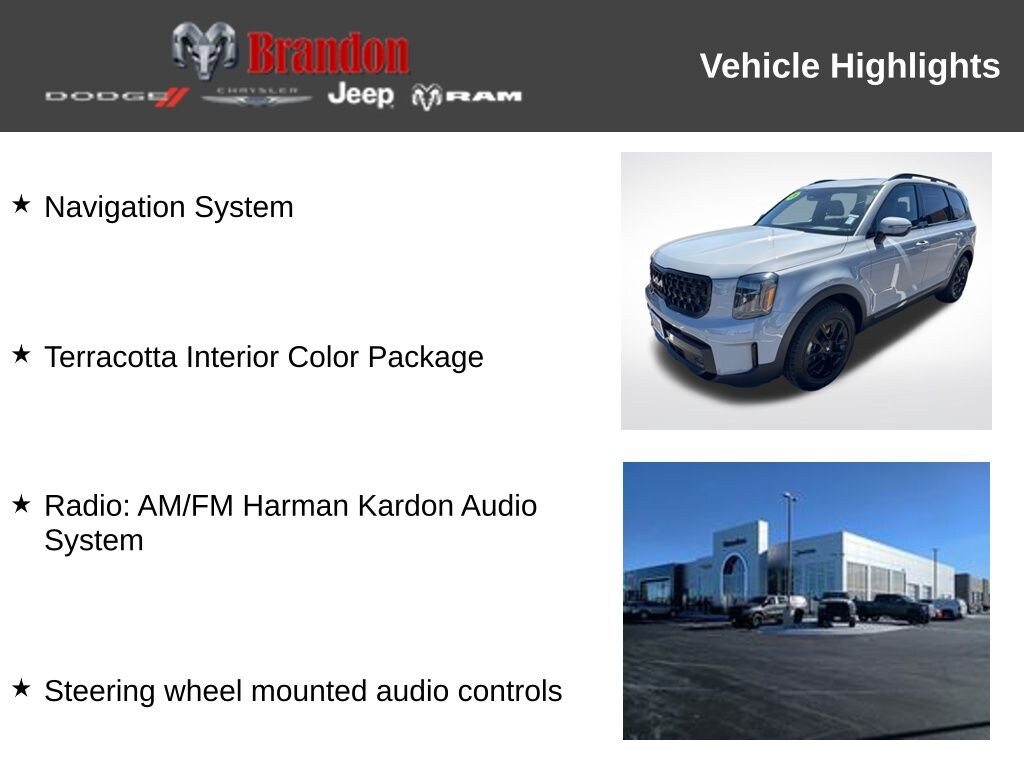 Brandon
DODGE CHRYSLER Jeep RAM

Vehicle Highlights

★ Navigation System

★ Terracotta Interior Color Package

★ Radio: AM/FM Harman Kardon Audio System

★ Steering wheel mounted audio controls